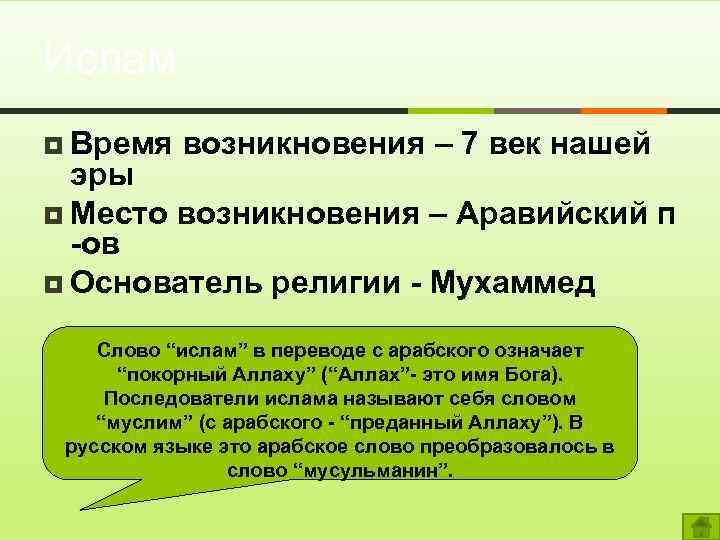 Ислам

Время возникновения – 7 век нашей эры

Место возникновения – Аравийский п -ов

Основатель религии - Мухаммед

Слово “ислам” в переводе с арабского означает “покорный Аллаху” (“Аллах”- это имя Бога). Последователи ислама называют себя словом “муслим” (с арабского - “преданный Аллаху”). В русском языке это арабское слово преобразовалось в слово “мусульманин”.